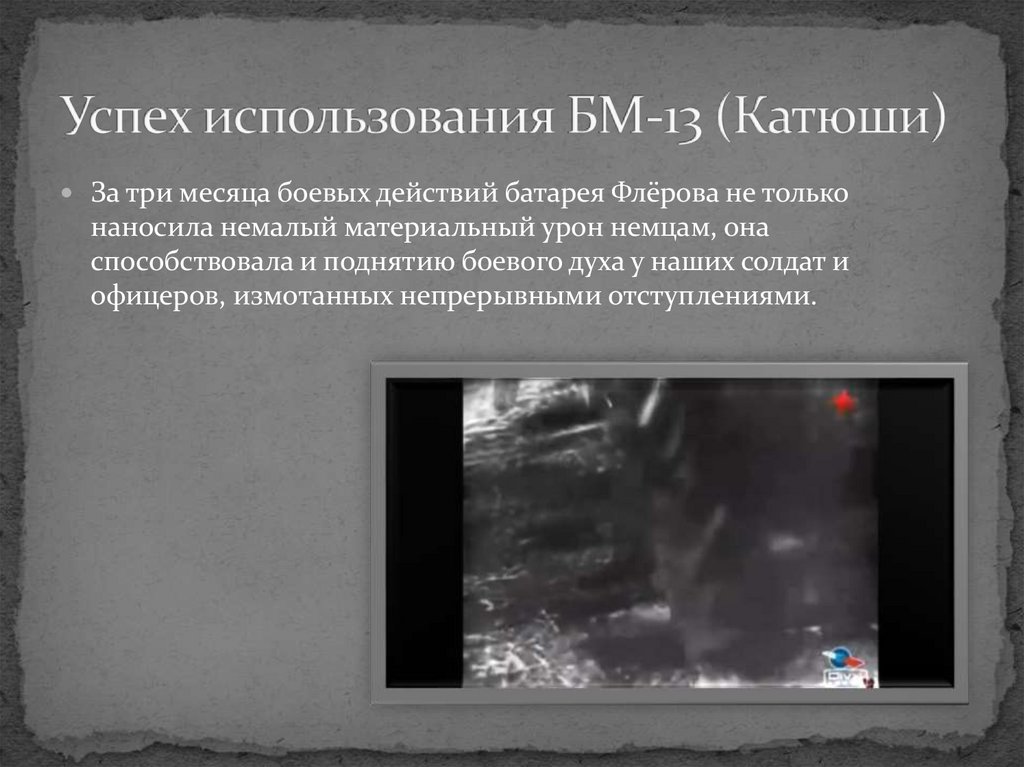 Успех использования БМ-13 (Катюши)

За три месяца боевых действий батарея Флёрова не только наносила немалый материальный урон немцам, она способствовала и поднятию боевого духа у наших солдат и офицеров, измотанных непрерывными отступлениями.